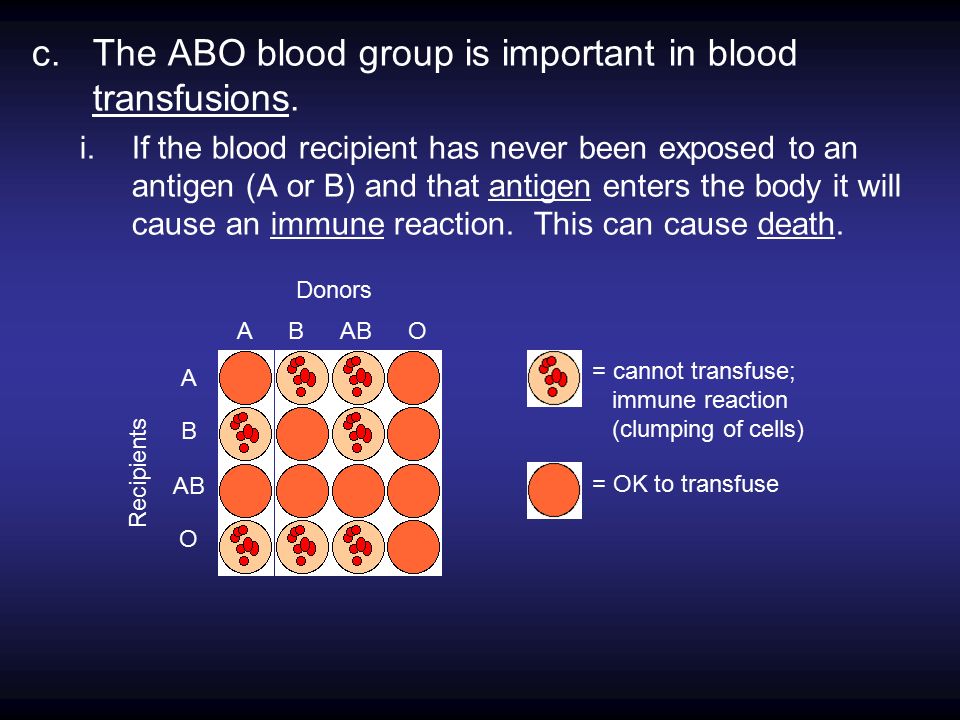 c. The ABO blood group is important in blood transfusions.

i. If the blood recipient has never been exposed to an antigen (A or B) and that antigen enters the body it will cause an immune reaction. This can cause death.

Donors

A B AB O

Recipients

A

B

AB

O

= cannot transfuse; immune reaction (clumping of cells)

= OK to transfuse